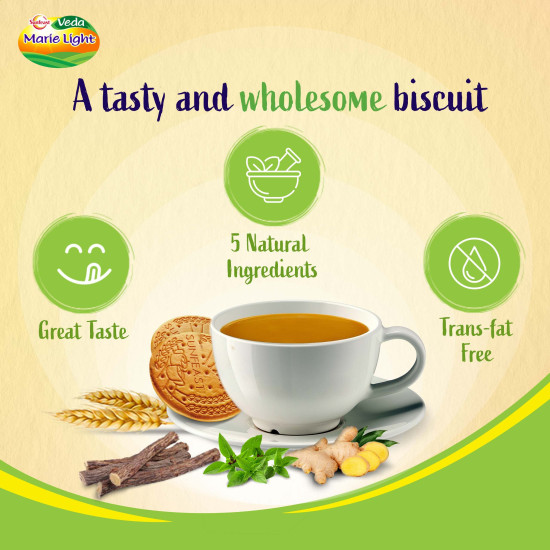 Sunfeast Veda
Marie Light

A tasty and wholesome biscuit

5 Natural Ingredients

Great Taste

Trans-fat Free

SUNFEAST